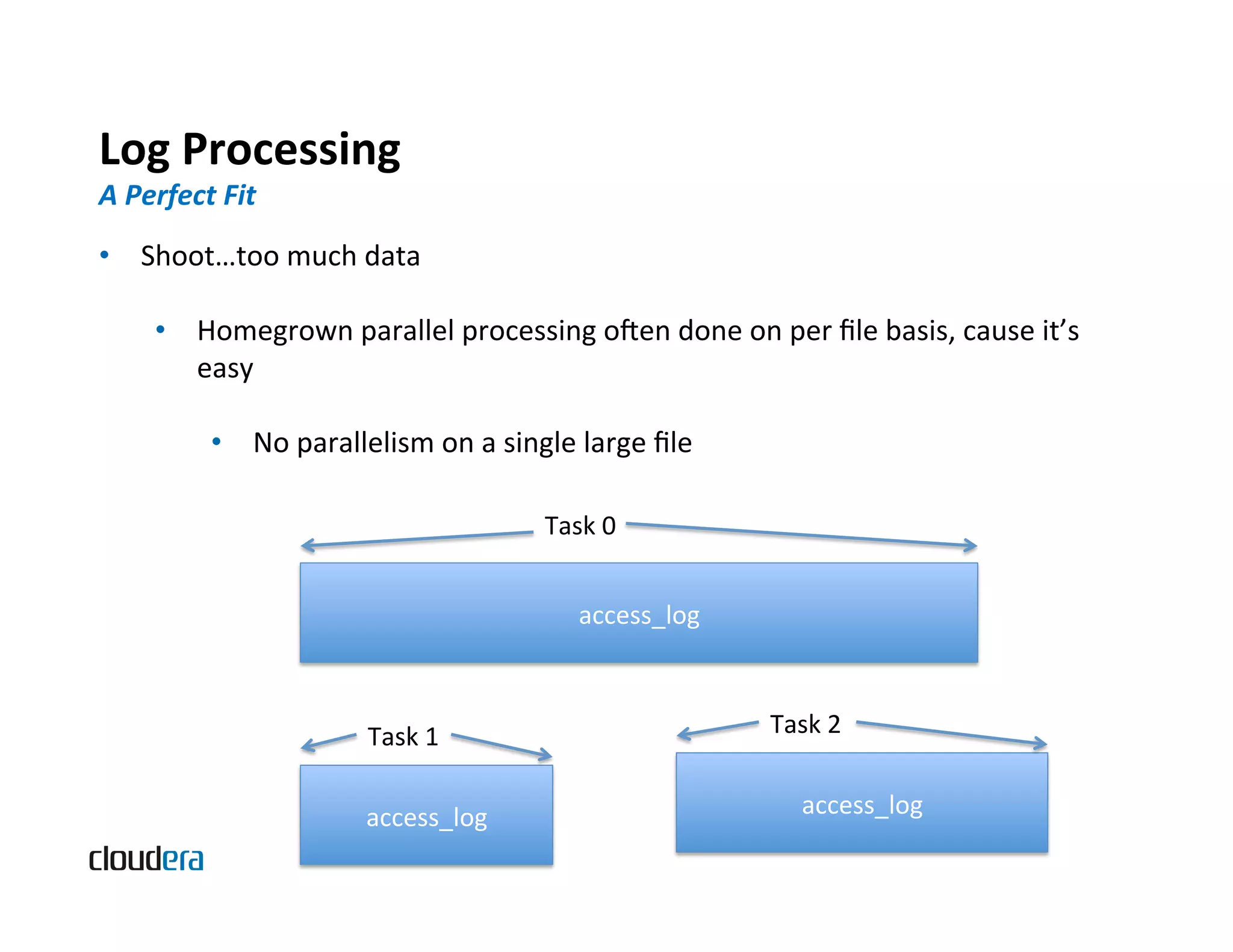 Log Processing
A Perfect Fit

• Shoot…too much data

• Homegrown parallel processing often done on per file basis, cause it's easy

• No parallelism on a single large file

Task 0

access_log

Task 1

access_log

Task 2

access_log

cloudera